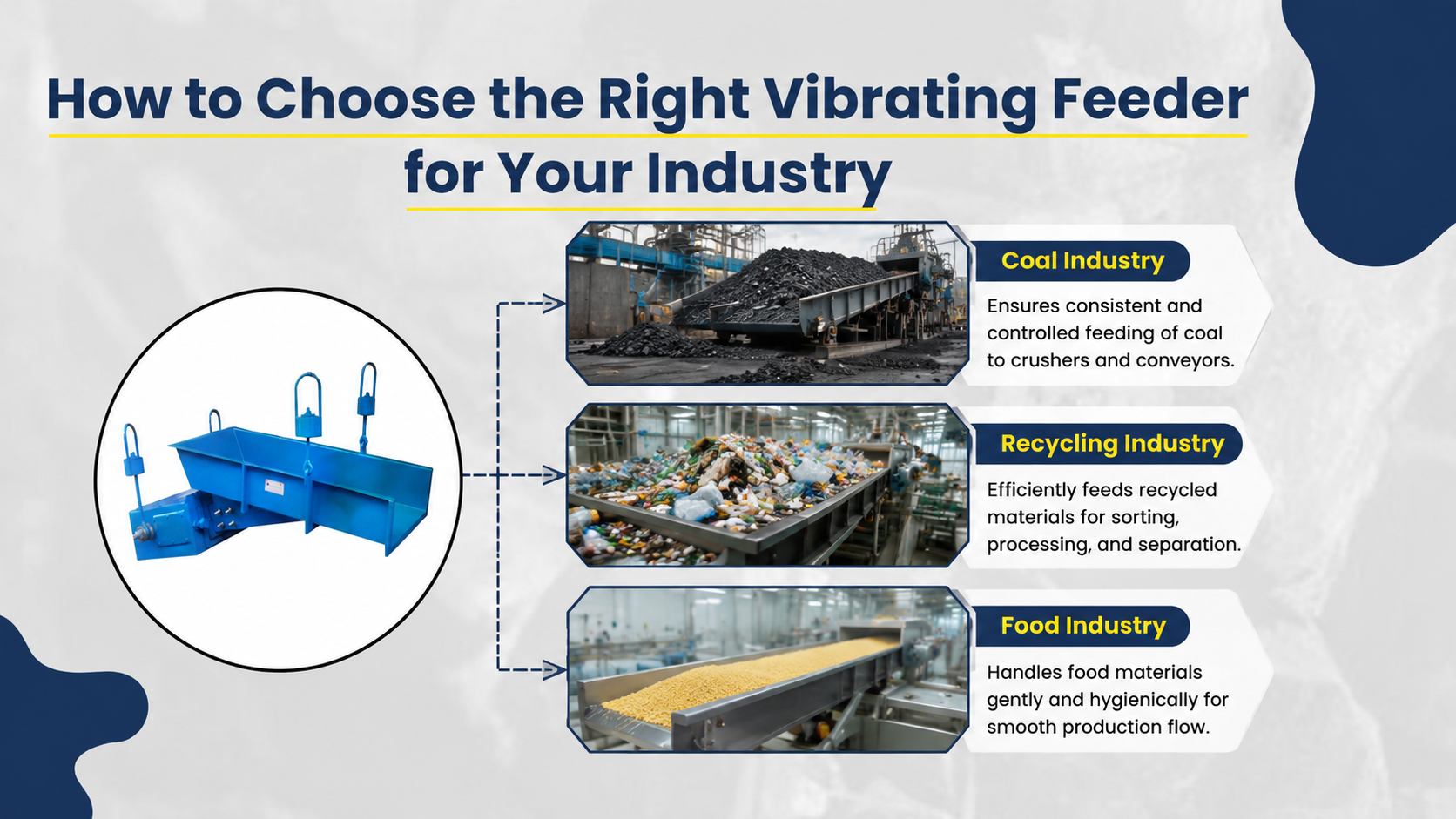 How to Choose the Right Vibrating Feeder for Your Industry

Coal Industry

Ensures consistent and controlled feeding of coal to crushers and conveyors.

Recycling Industry

Efficiently feeds recycled materials for sorting, processing, and separation.

Food Industry

Handles food materials gently and hygienically for smooth production flow.